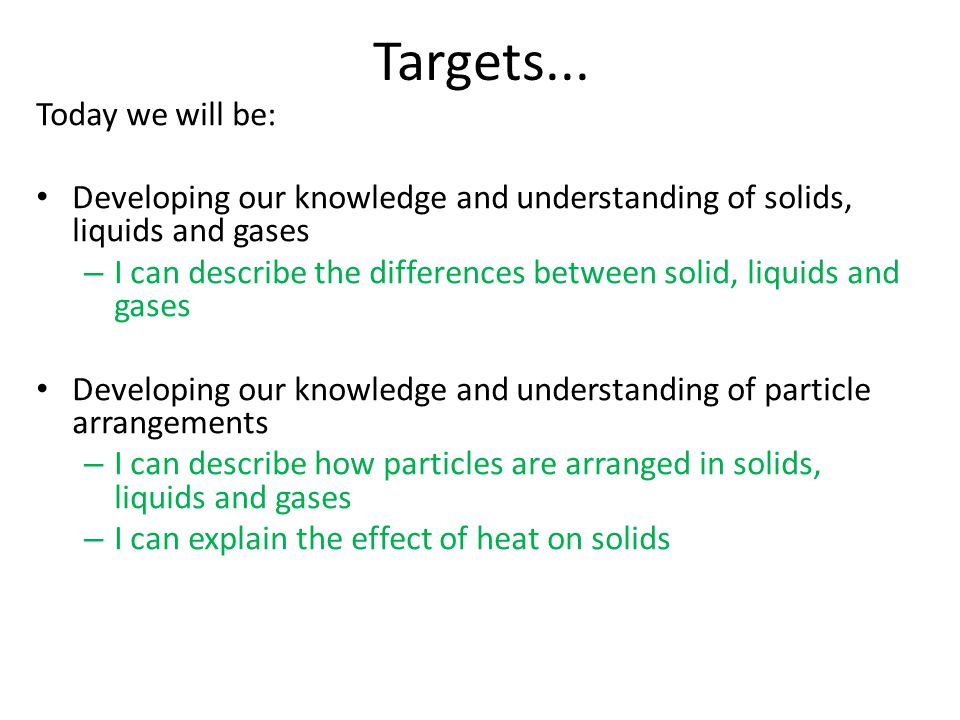 Targets...

Today we will be:

• Developing our knowledge and understanding of solids, liquids and gases
– I can describe the differences between solid, liquids and gases

• Developing our knowledge and understanding of particle arrangements
– I can describe how particles are arranged in solids, liquids and gases
– I can explain the effect of heat on solids